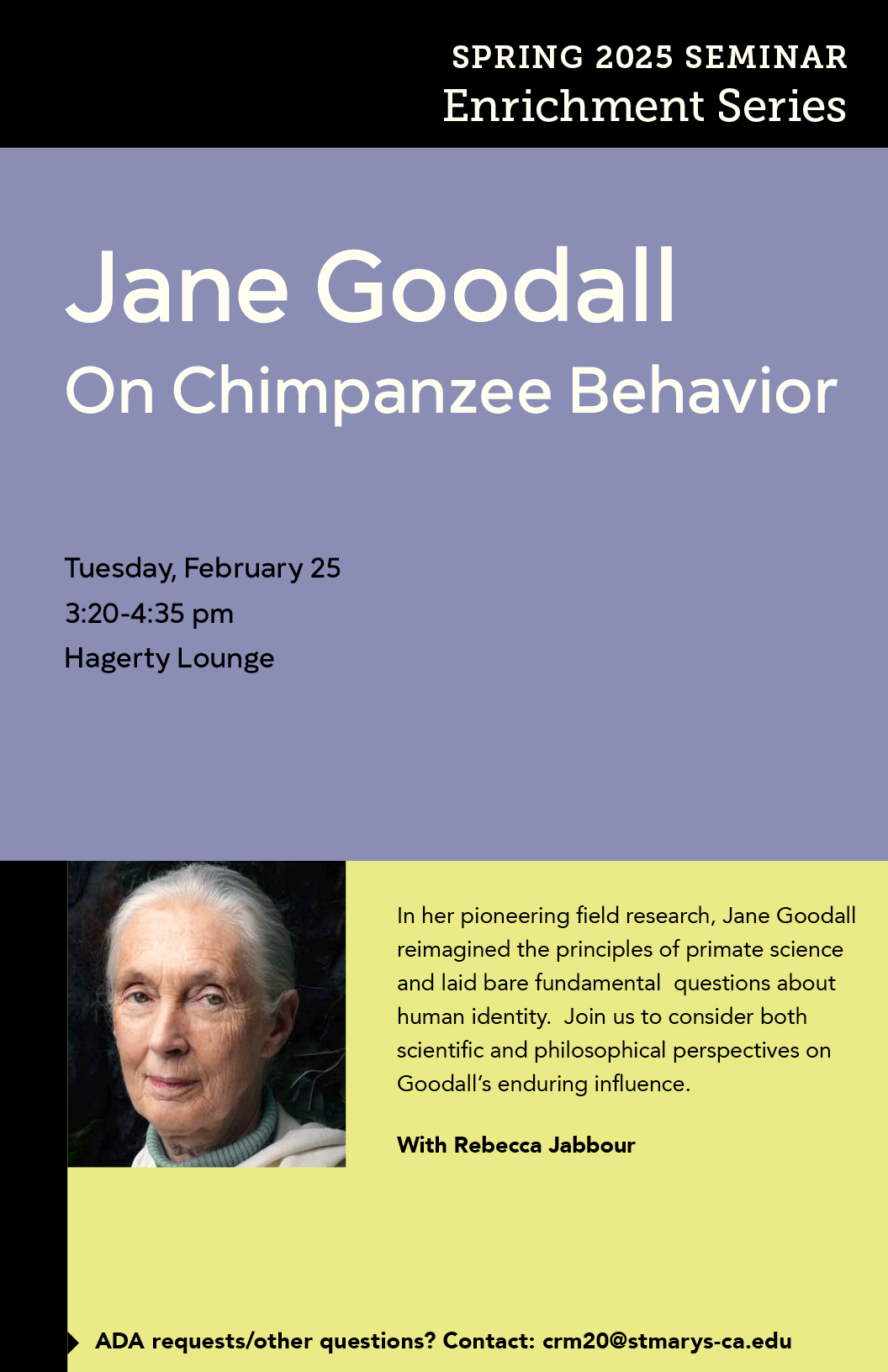 SPRING 2025 SEMINAR
Enrichment Series

Jane Goodall
On Chimpanzee Behavior

Tuesday, February 25
3:20-4:35 pm
Hagerty Lounge

In her pioneering field research, Jane Goodall reimagined the principles of primate science and laid bare fundamental questions about human identity. Join us to consider both scientific and philosophical perspectives on Goodall's enduring influence.

With Rebecca Jabbour

ADA requests/other questions? Contact: crm20@stmarys-ca.edu